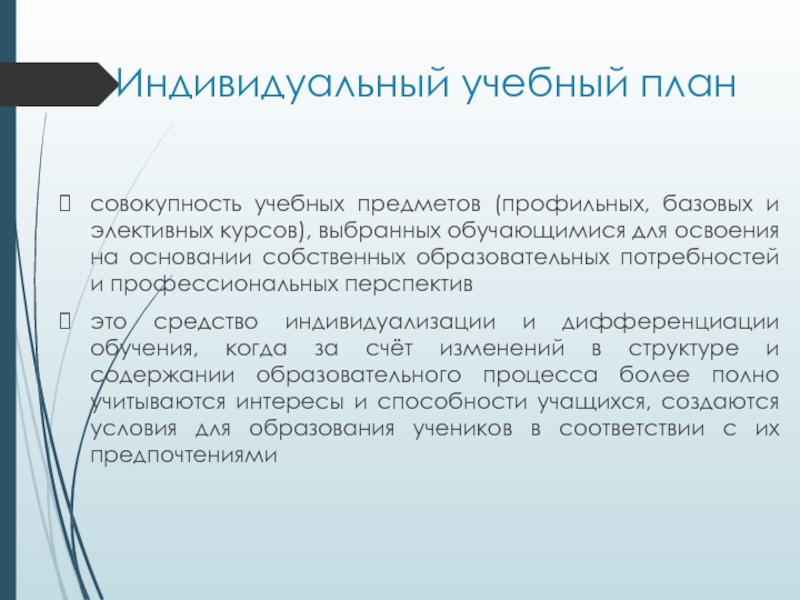 Индивидуальный учебный план

совокупность учебных предметов (профильных, базовых и элективных курсов), выбранных обучающимися для освоения на основании собственных образовательных потребностей и профессиональных перспектив

это средство индивидуализации и дифференциации обучения, когда за счёт изменений в структуре и содержании образовательного процесса более полно учитываются интересы и способности учащихся, создаются условия для образования учеников в соответствии с их предпочтениями